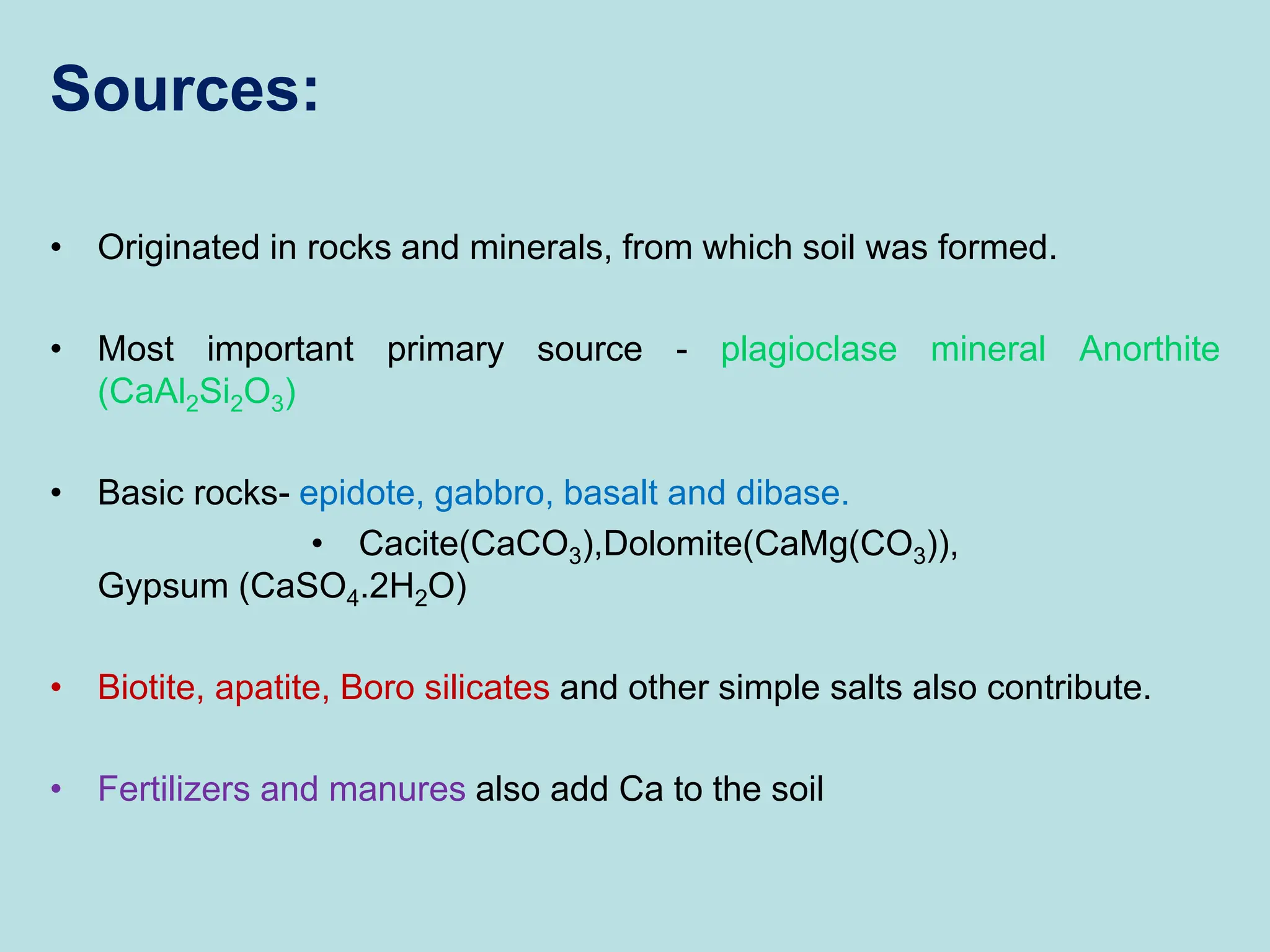 Sources:

• Originated in rocks and minerals, from which soil was formed.

• Most important primary source - plagioclase mineral Anorthite ($CaAl_2Si_2O_3$)

• Basic rocks- epidote, gabbro, basalt and dibase.

• Cacite($CaCO_3$),Dolomite($CaMg(CO_3)$), Gypsum ($CaSO_4.2H_2O$)

• Biotite, apatite, Boro silicates and other simple salts also contribute.

• Fertilizers and manures also add Ca to the soil